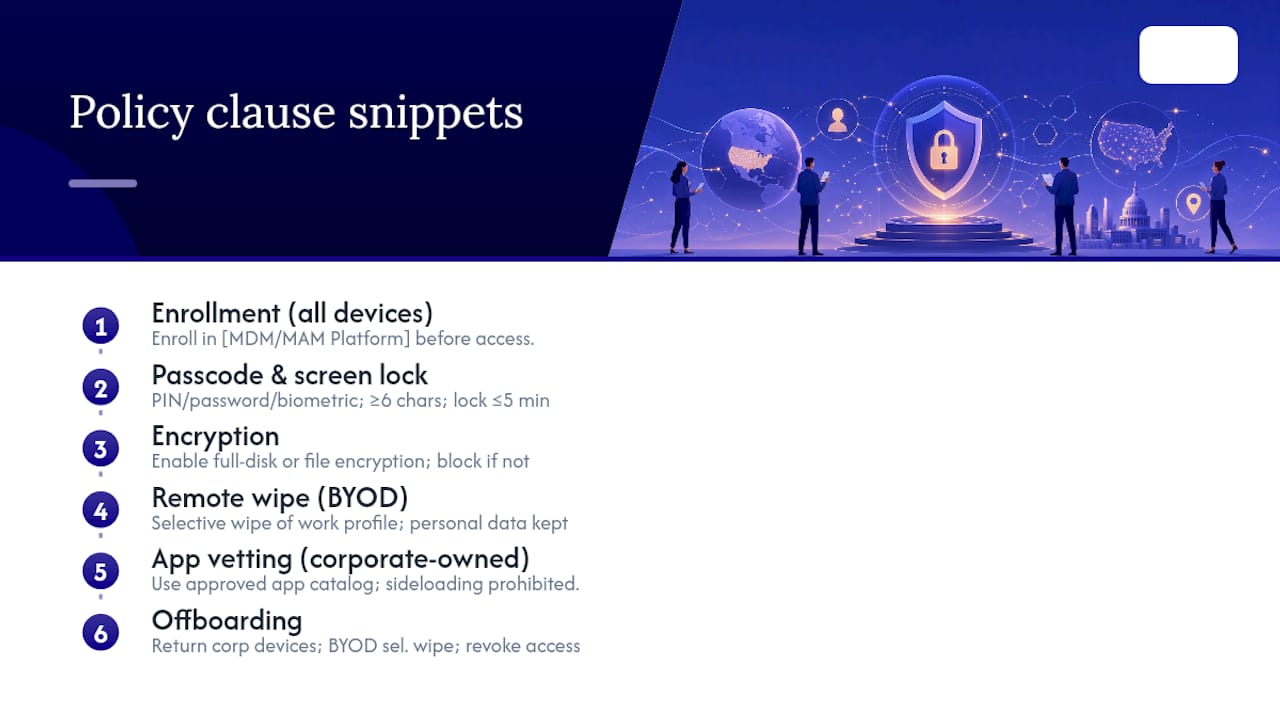 Policy clause snippets

1 Enrollment (all devices)
Enroll in [MDM/MAM Platform] before access.

2 Passcode & screen lock
PIN/password/biometric; ≥6 chars; lock ≤5 min

3 Encryption
Enable full-disk or file encryption; block if not

4 Remote wipe (BYOD)
Selective wipe of work profile; personal data kept

5 App vetting (corporate-owned)
Use approved app catalog; sideloading prohibited.

6 Offboarding
Return corp devices; BYOD sel. wipe; revoke access